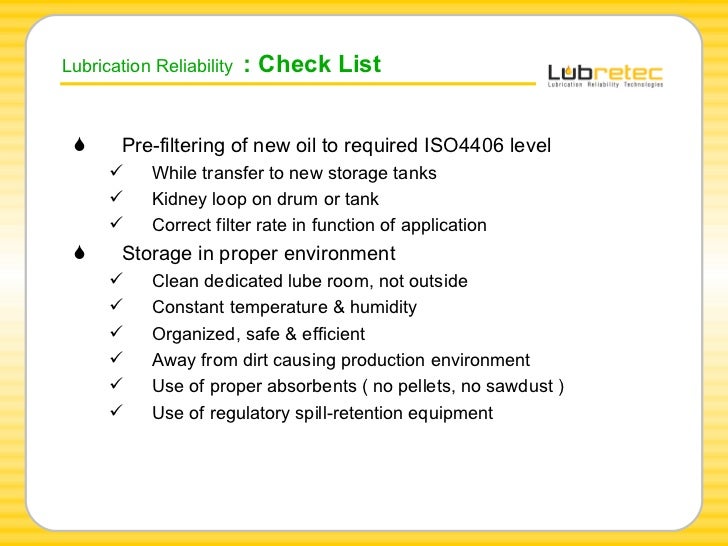 Lubrication Reliability : Check List

Lubretec
Lubrication Reliability Technologies

Pre-filtering of new oil to required ISO4406 level
✓ While transfer to new storage tanks
✓ Kidney loop on drum or tank
✓ Correct filter rate in function of application

Storage in proper environment
✓ Clean dedicated lube room, not outside
✓ Constant temperature & humidity
✓ Organized, safe & efficient
✓ Away from dirt causing production environment
✓ Use of proper absorbents ( no pellets, no sawdust )
✓ Use of regulatory spill-retention equipment